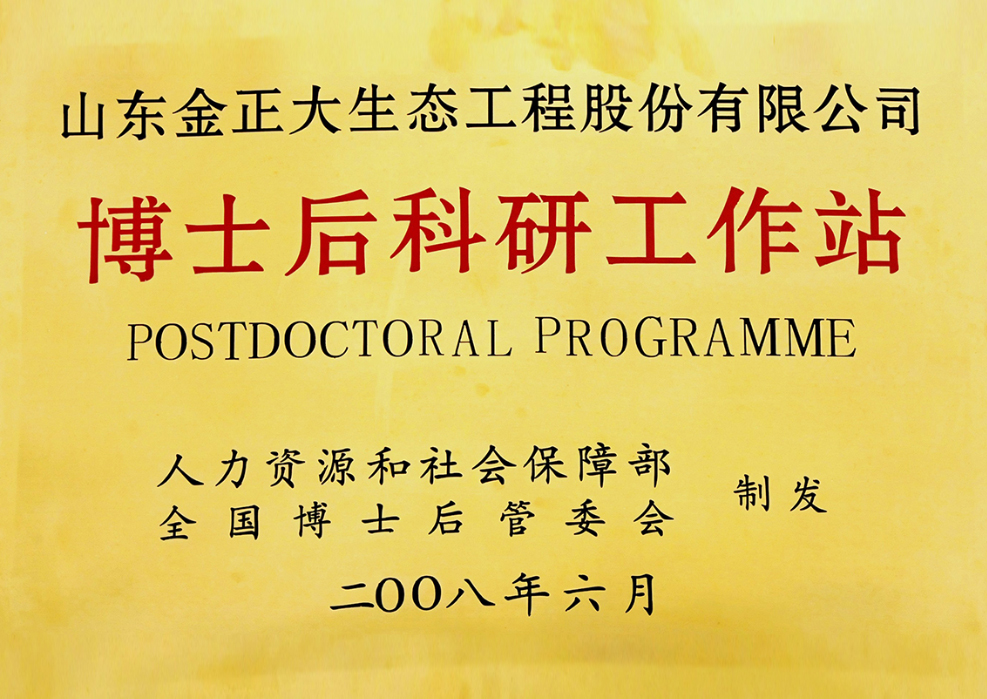 山东金正大生态工程股份有限公司

博士后科研工作站

POSTDOCTORAL PROGRAMME

人力资源和社会保障部
全国博士后管委会　制发

二〇〇八年六月